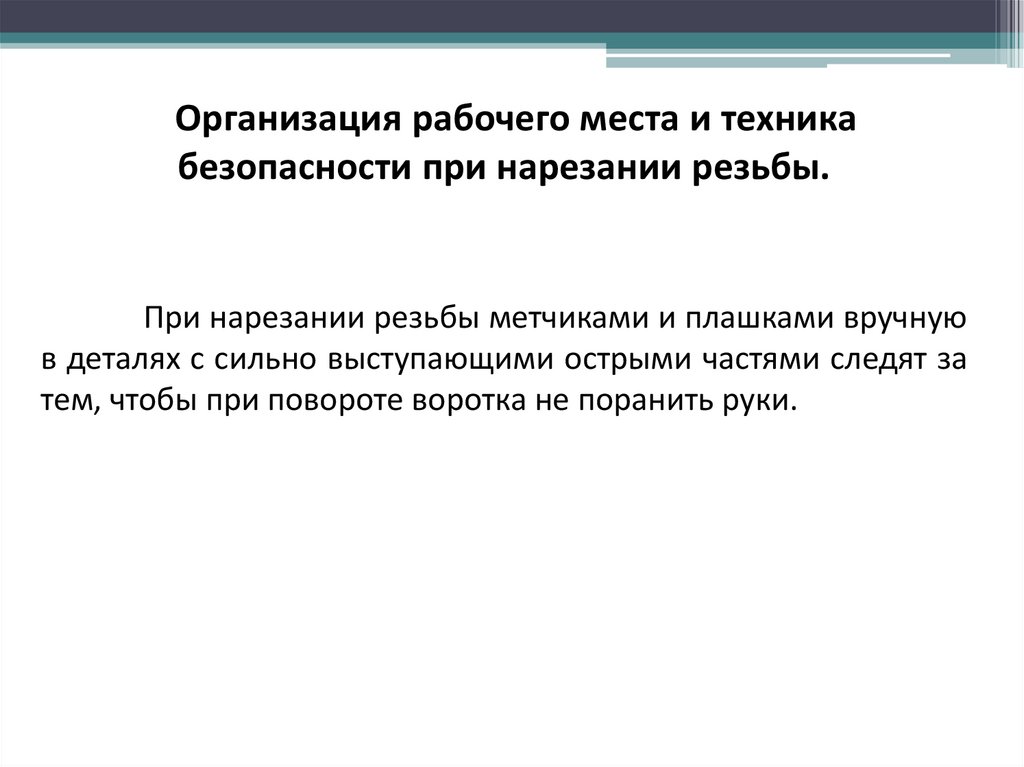 Организация рабочего места и техника безопасности при нарезании резьбы.

При нарезании резьбы метчиками и плашками вручную в деталях с сильно выступающими острыми частями следят за тем, чтобы при повороте воротка не поранить руки.